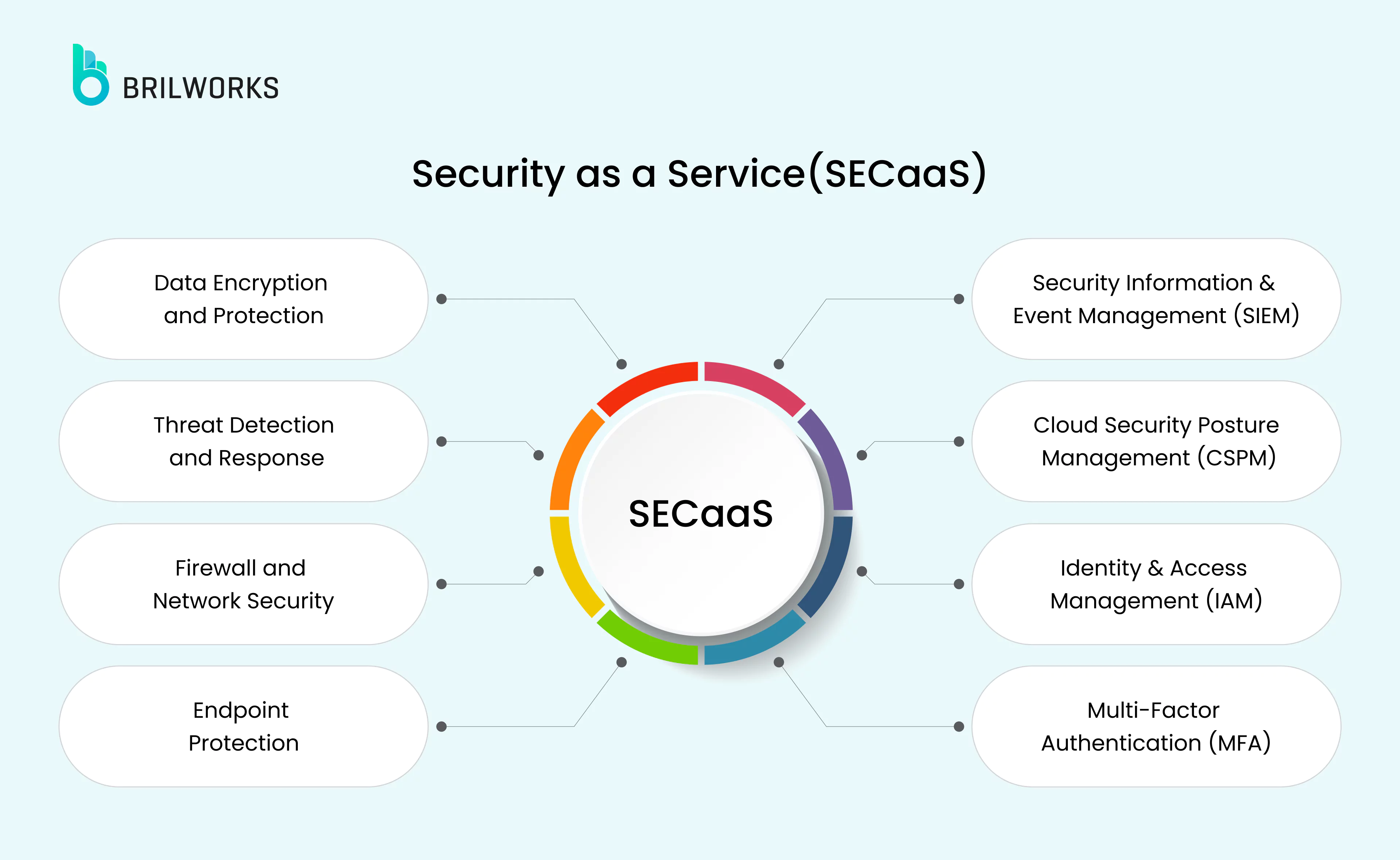 BRILWORKS

Security as a Service(SECaaS)

Data Encryption and Protection

Threat Detection and Response

Firewall and Network Security

Endpoint Protection

SECaaS

Security Information & Event Management (SIEM)

Cloud Security Posture Management (CSPM)

Identity & Access Management (IAM)

Multi-Factor Authentication (MFA)